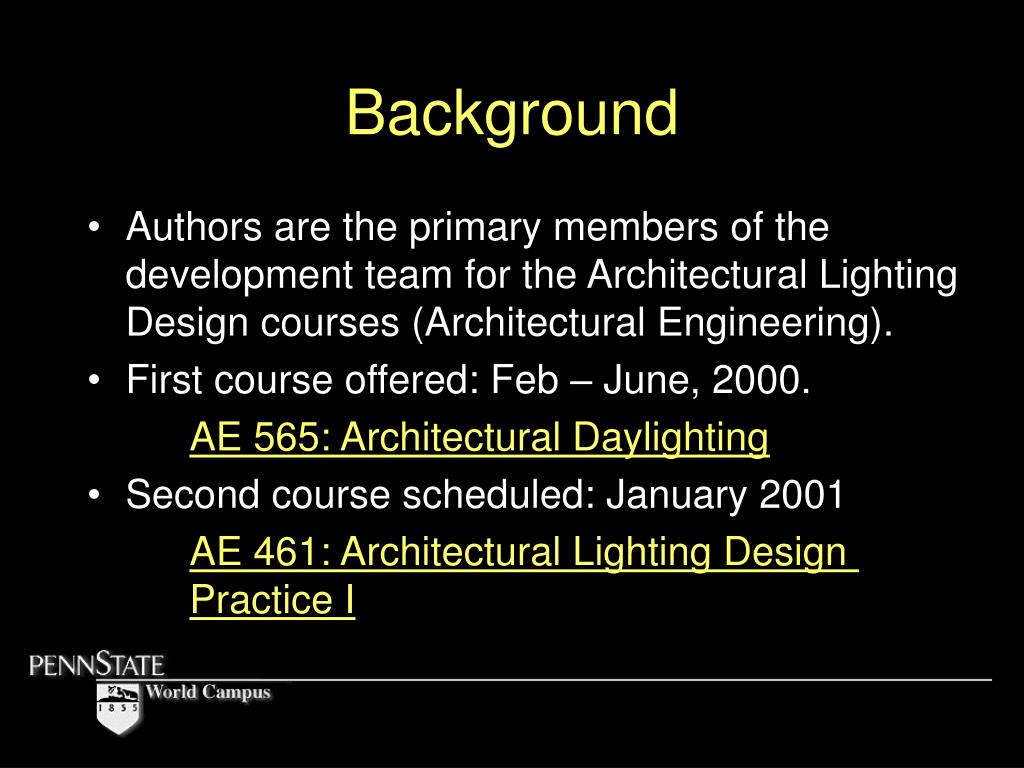 Background

• Authors are the primary members of the development team for the Architectural Lighting Design courses (Architectural Engineering).
• First course offered: Feb – June, 2000.
AE 565: Architectural Daylighting
• Second course scheduled: January 2001
AE 461: Architectural Lighting Design Practice I

PENNSTATE
1 8 5 5
World Campus